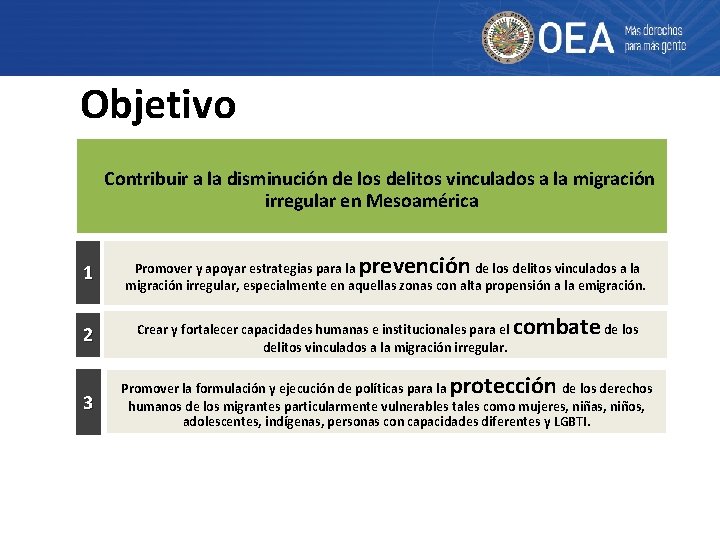 OEA Más derechos para más gente

Objetivo

Contribuir a la disminución de los delitos vinculados a la migración irregular en Mesoamérica

1

Promover y apoyar estrategias para la prevención de los delitos vinculados a la migración irregular, especialmente en aquellas zonas con alta propensión a la emigración.

2

Crear y fortalecer capacidades humanas e institucionales para el combate de los delitos vinculados a la migración irregular.

3

Promover la formulación y ejecución de políticas para la protección de los derechos humanos de los migrantes particularmente vulnerables tales como mujeres, niñas, niños, adolescentes, indígenas, personas con capacidades diferentes y LGBTI.